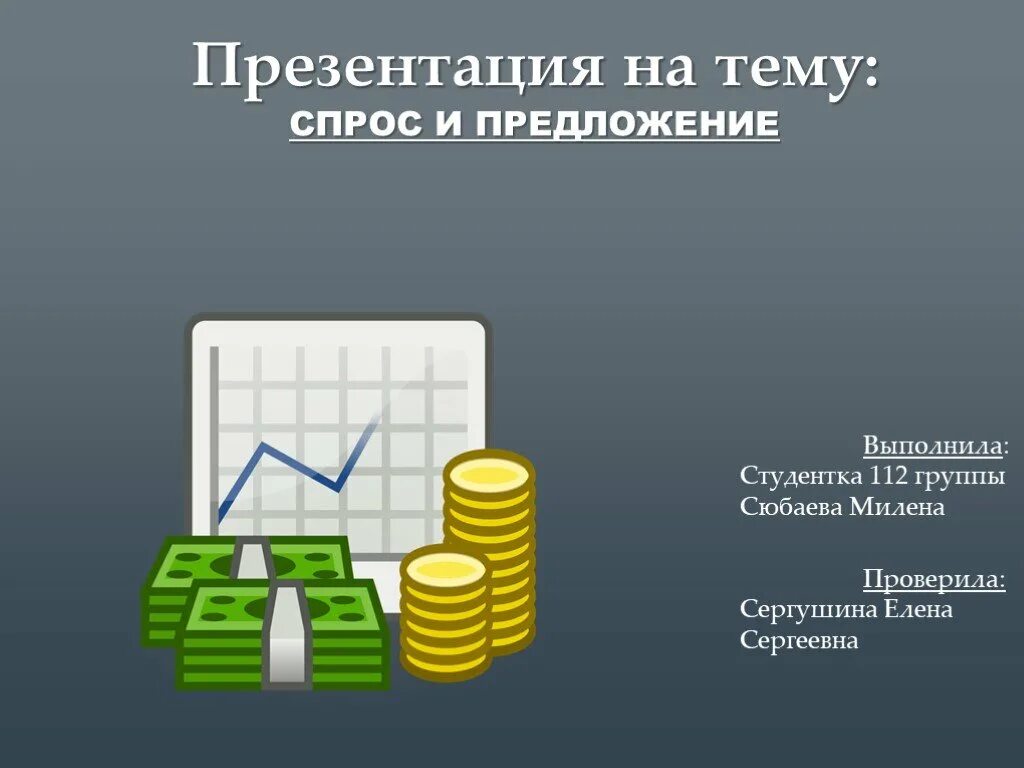 Презентация на тему:
СПРОС И ПРЕДЛОЖЕНИЕ

Выполнила:
Студентка 112 группы
Сюбаева Милена

Проверила:
Сергушина Елена Сергеевна